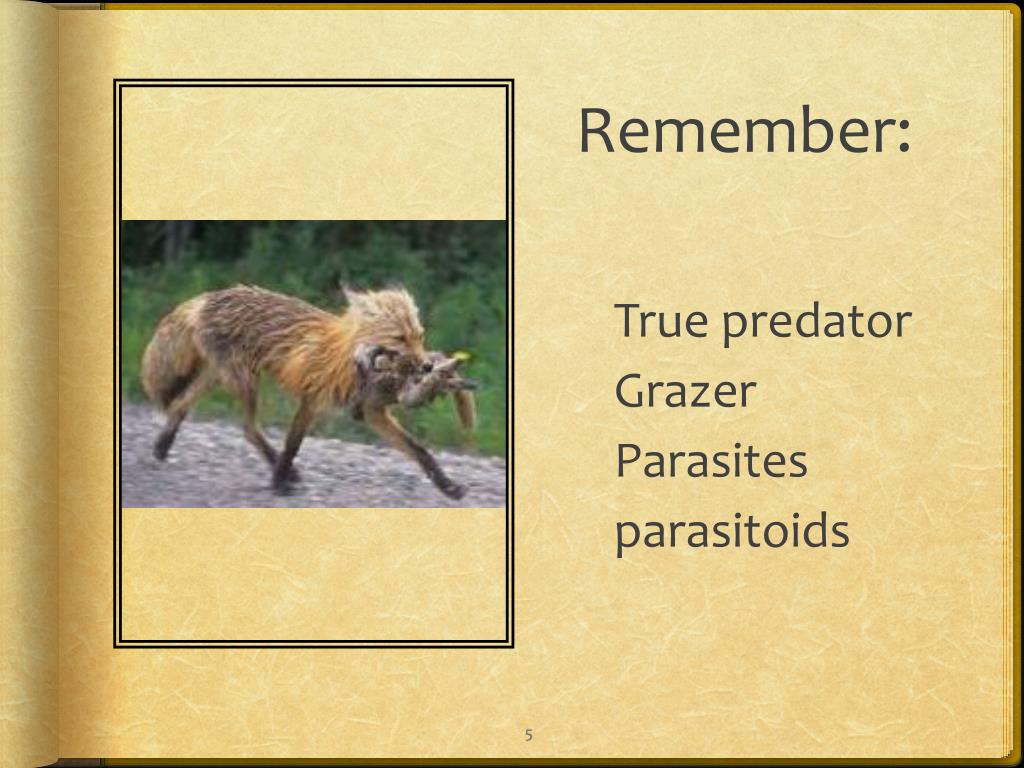 Remember:

True predator
Grazer
Parasites
parasitoids

5